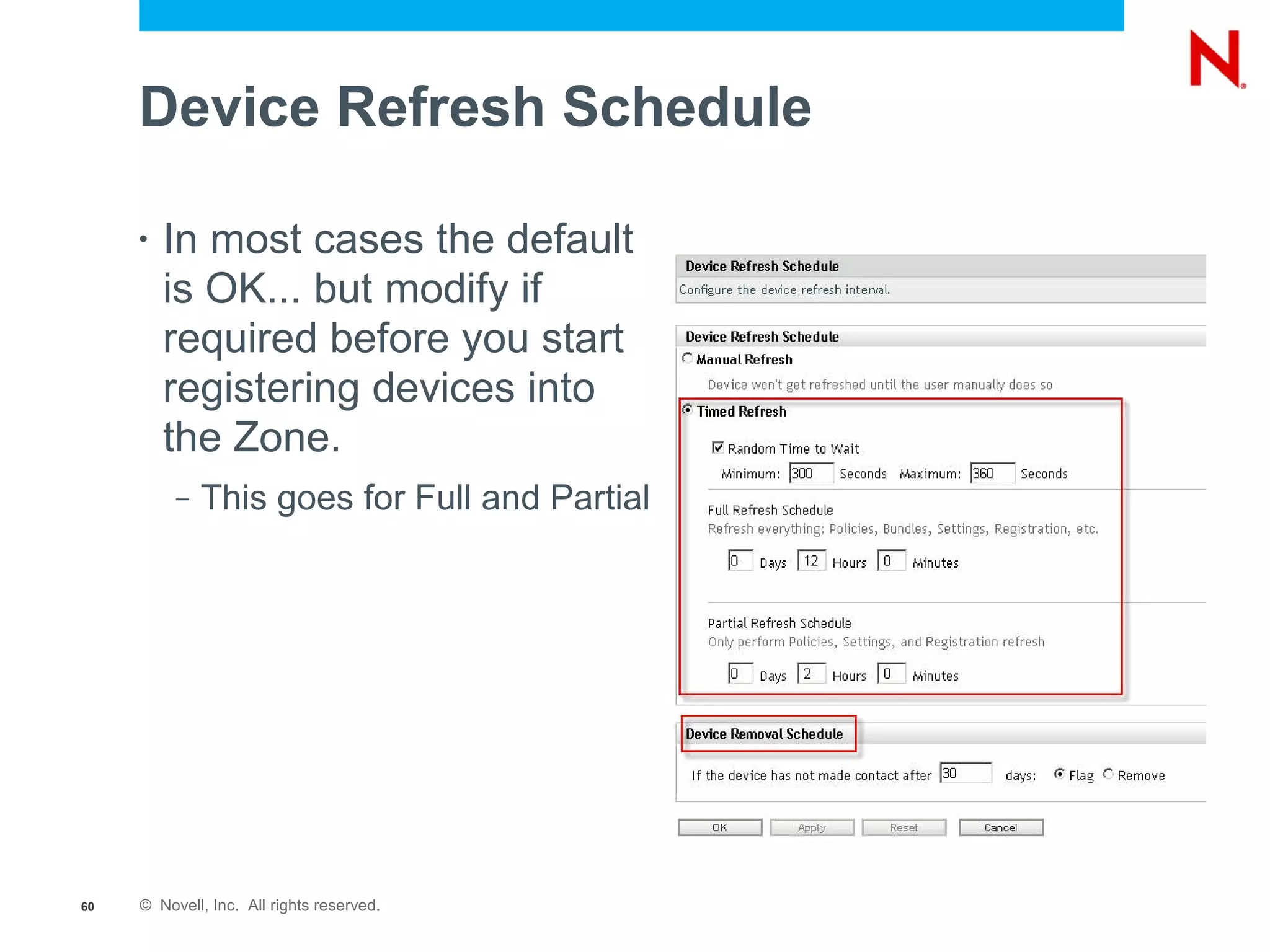 N

Device Refresh Schedule

• In most cases the default is OK... but modify if required before you start registering devices into the Zone.

– This goes for Full and Partial

Device Refresh Schedule
Configure the device refresh interval.

Device Refresh Schedule
Manual Refresh
Device won't get refreshed until the user manually does so
Timed Refresh
Random Time to Wait
Minimum: 300 Seconds Maximum: 360 Seconds
Full Refresh Schedule
Refresh everything: Policies, Bundles, Settings, Registration, etc.
0 Days 12 Hours 0 Minutes
Partial Refresh Schedule
Only perform Policies, Settings, and Registration refresh
0 Days 2 Hours 0 Minutes

Device Removal Schedule
If the device has not made contact after 30 days: Flag Remove

OK Apply Reset Cancel

60 © Novell, Inc. All rights reserved.